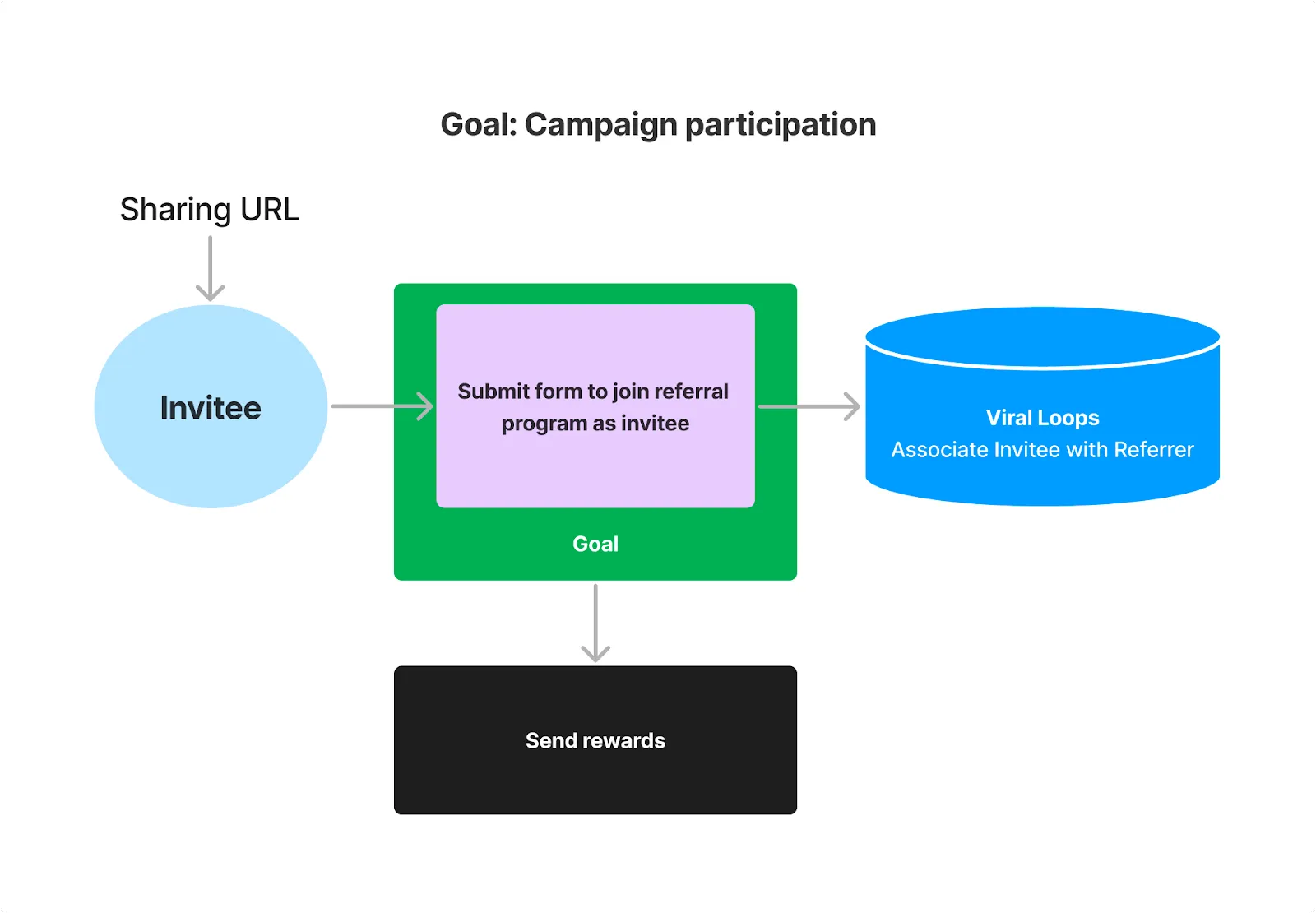 Goal: Campaign participation

Sharing URL

Invitee

Submit form to join referral program as invitee

Goal

Viral Loops
Associate Invitee with Referrer

Send rewards